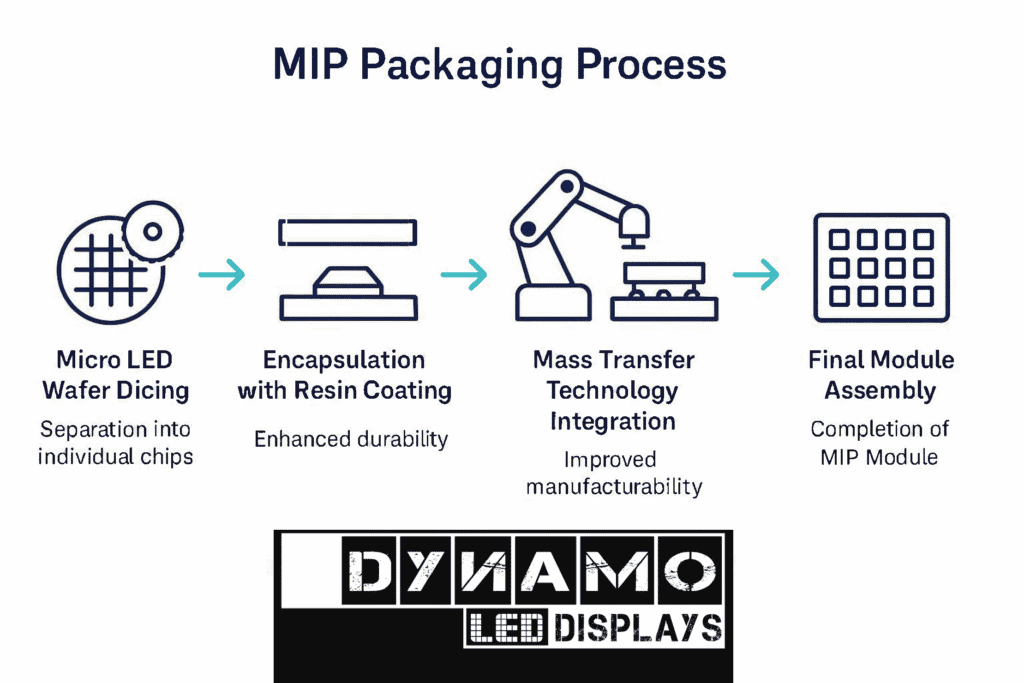 MIP Packaging Process

Micro LED Wafer Dicing

Separation into individual chips

Encapsulation with Resin Coating

Enhanced durability

Mass Transfer Technology Integration

Improved manufacturability

Final Module Assembly

Completion of MIP Module

DYNAMO

LED DISPLAYS